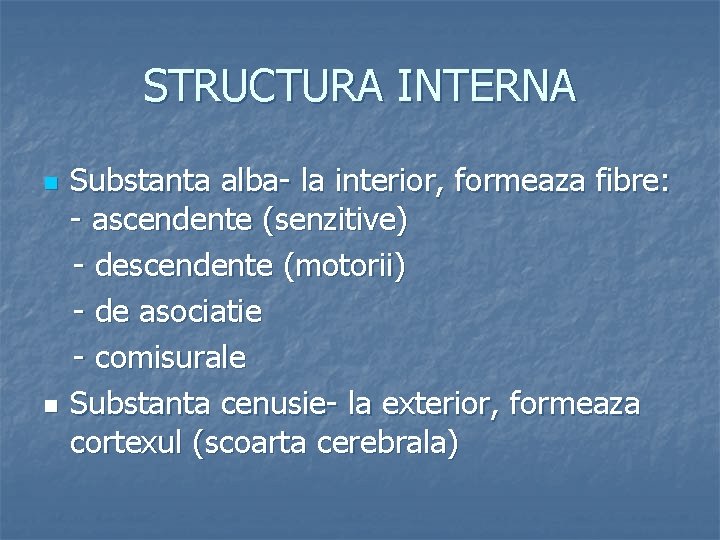 STRUCTURA INTERNA

Substanta alba- la interior, formeaza fibre:
- ascendente (senzitive)
- descendente (motorii)
- de asociatie
- comisurale

Substanta cenusie- la exterior, formeaza cortexul (scoarta cerebrala)